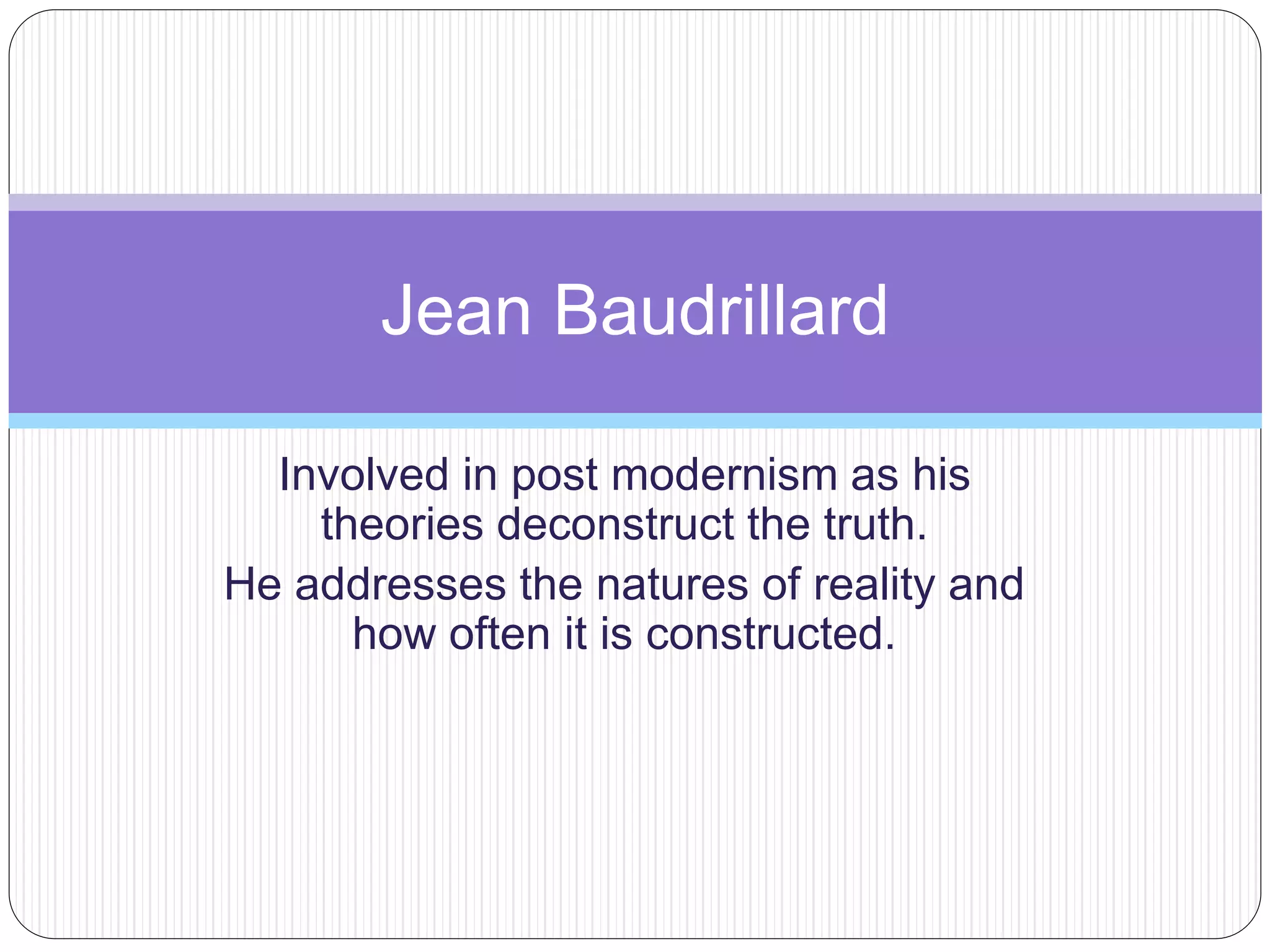 Jean Baudrillard

Involved in post modernism as his theories deconstruct the truth.

He addresses the natures of reality and how often it is constructed.